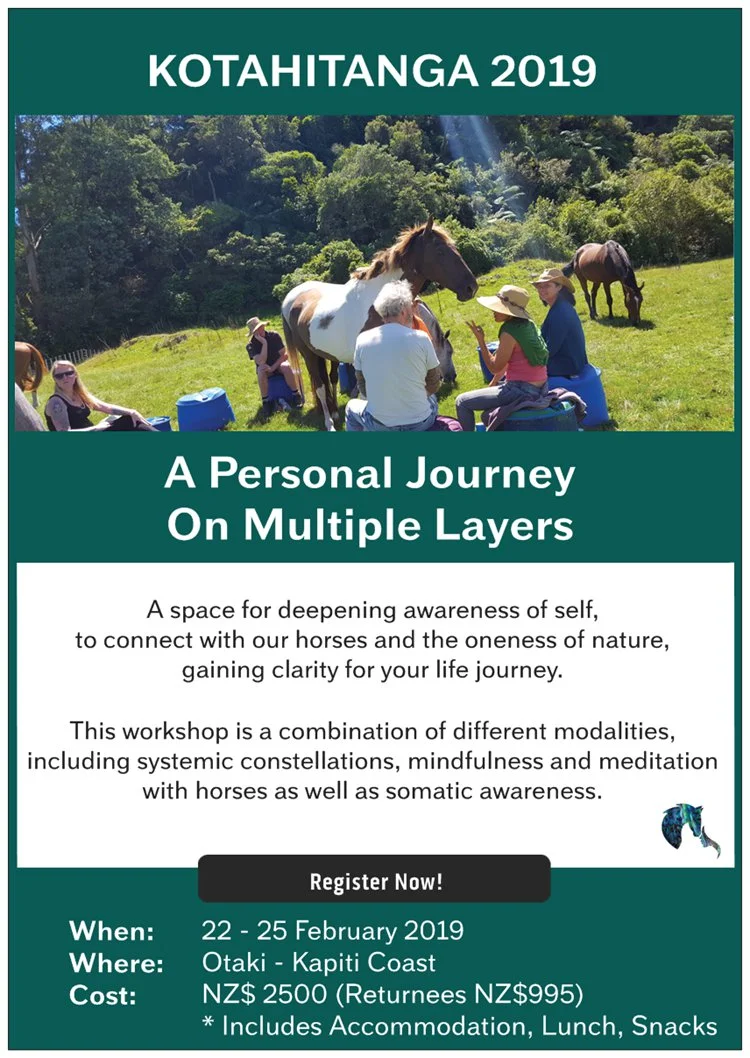 KOTAHITANGA 2019

A Personal Journey On Multiple Layers

A space for deepening awareness of self, to connect with our horses and the oneness of nature, gaining clarity for your life journey.

This workshop is a combination of different modalities, including systemic constellations, mindfulness and meditation with horses as well as somatic awareness.

Register Now!

When: 22 - 25 February 2019
Where: Otaki - Kapiti Coast
Cost: NZ$ 2500 (Returnees NZ$995)
* Includes Accommodation, Lunch, Snacks